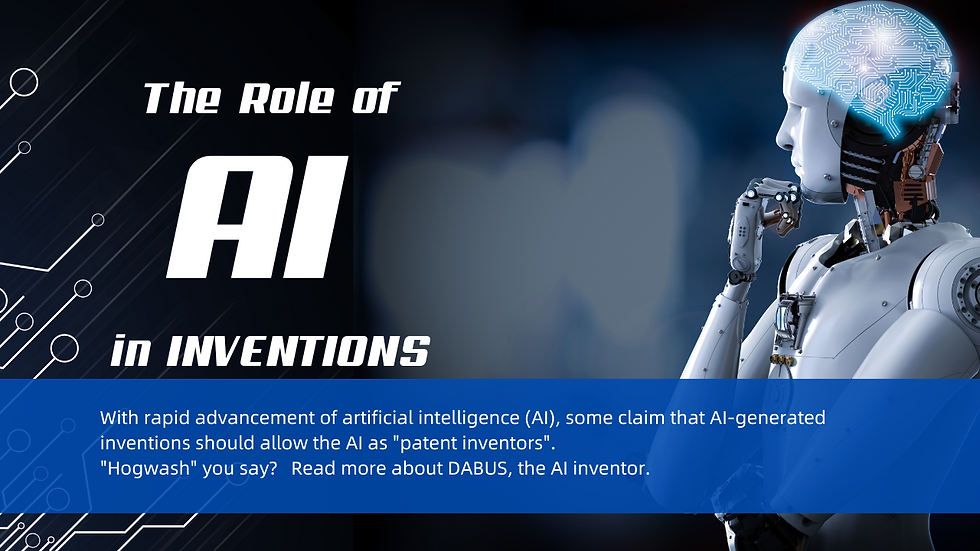 The Role of

AI

in INVENTIONS

With rapid advancement of artificial intelligence (AI), some claim that AI-generated inventions should allow the AI as "patent inventors".
"Hogwash" you say? Read more about DABUS, the AI inventor.